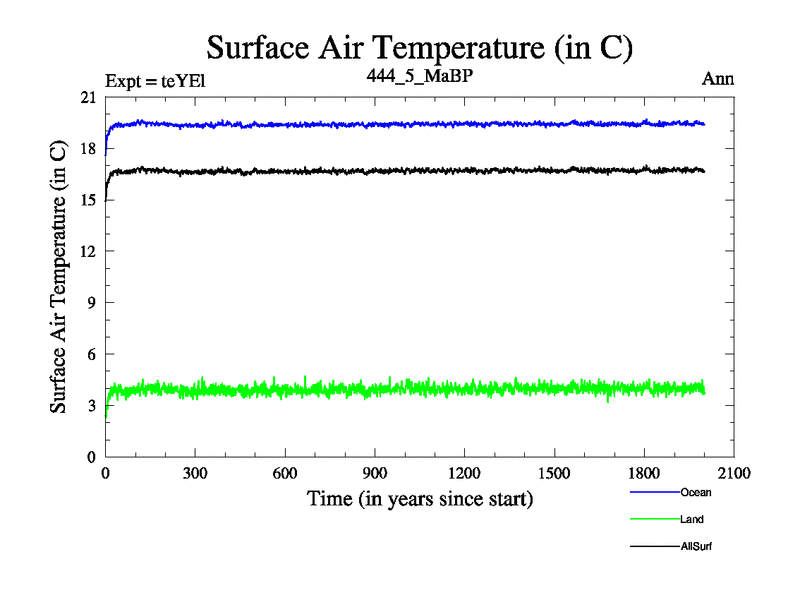 Surface Air Temperature (in C)

Expt = teYEl

444_5_MaBP

Ann

Surface Air Temperature (in C)

21
18
15
12
9
6
3
0

0 300 600 900 1200 1500 1800 2100

Time (in years since start)

Ocean
Land
AllSurf